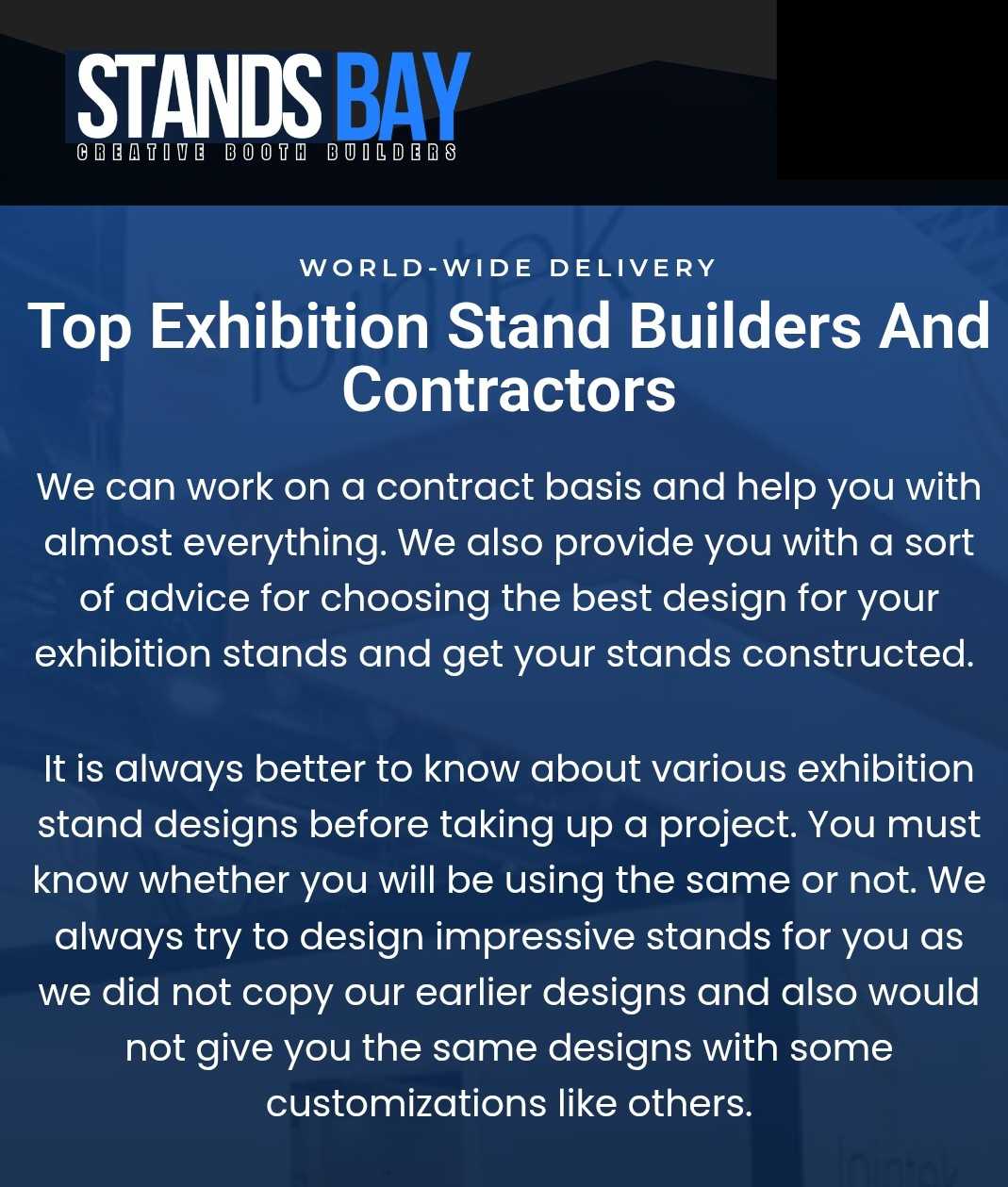 STANDS BAY
CREATIVE BOOTH BUILDERS

WORLD-WIDE DELIVERY

Top Exhibition Stand Builders And Contractors

We can work on a contract basis and help you with almost everything. We also provide you with a sort of advice for choosing the best design for your exhibition stands and get your stands constructed.

It is always better to know about various exhibition stand designs before taking up a project. You must know whether you will be using the same or not. We always try to design impressive stands for you as we did not copy our earlier designs and also would not give you the same designs with some customizations like others.